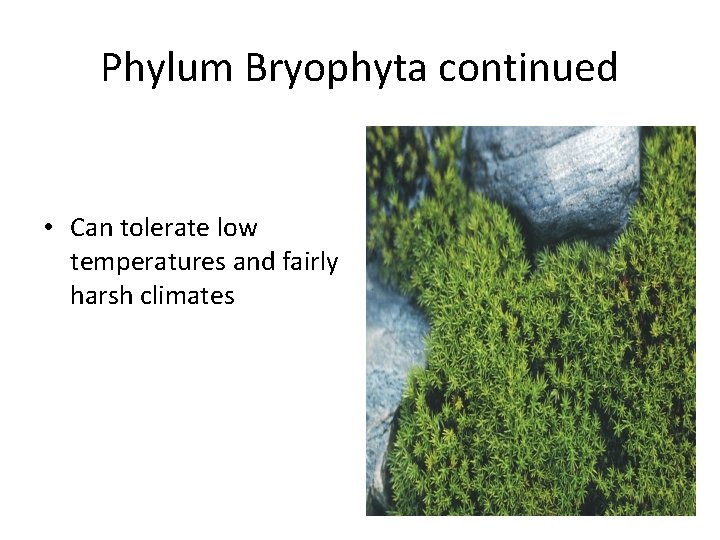 Phylum Bryophyta continued

• Can tolerate low temperatures and fairly harsh climates